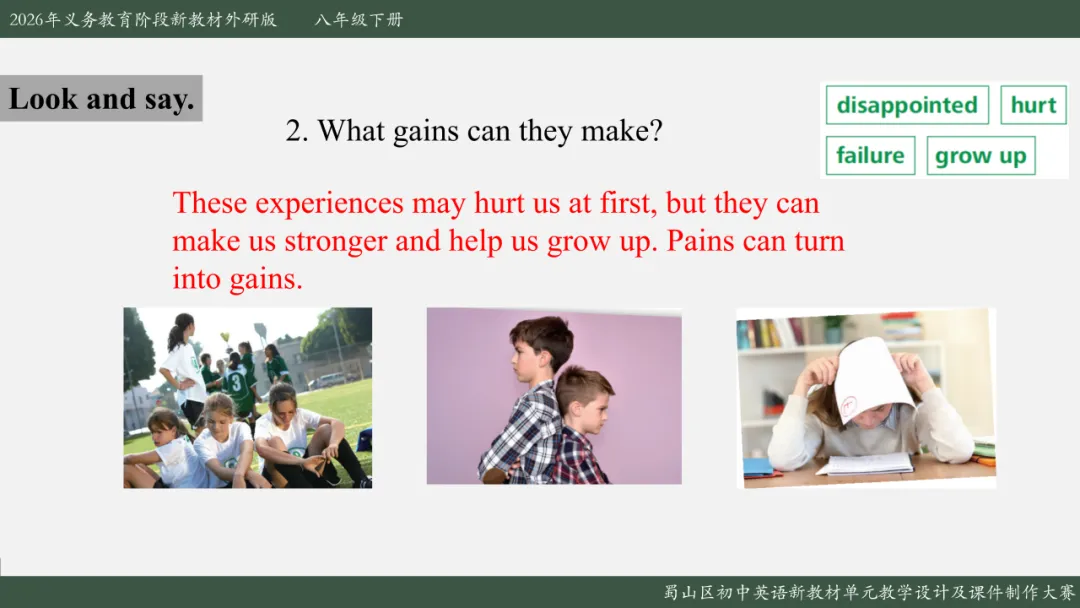 2026年义务教育阶段新教材外研版 八年级下册

Look and say.

2. What gains can they make?

disappointed hurt
failure grow up

These experiences may hurt us at first, but they can make us stronger and help us grow up. Pains can turn into gains.

蜀山区初中英语新教材单元教学设计及课件制作大赛